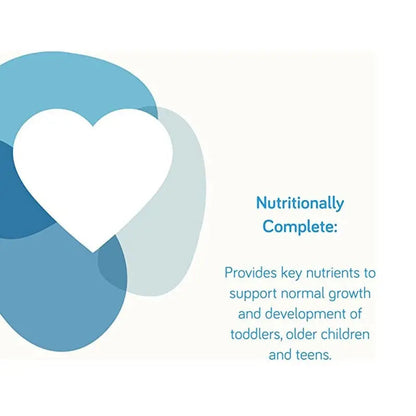 Nutritionally Complete:

Provides key nutrients to support normal growth and development of toddlers, older children and teens.